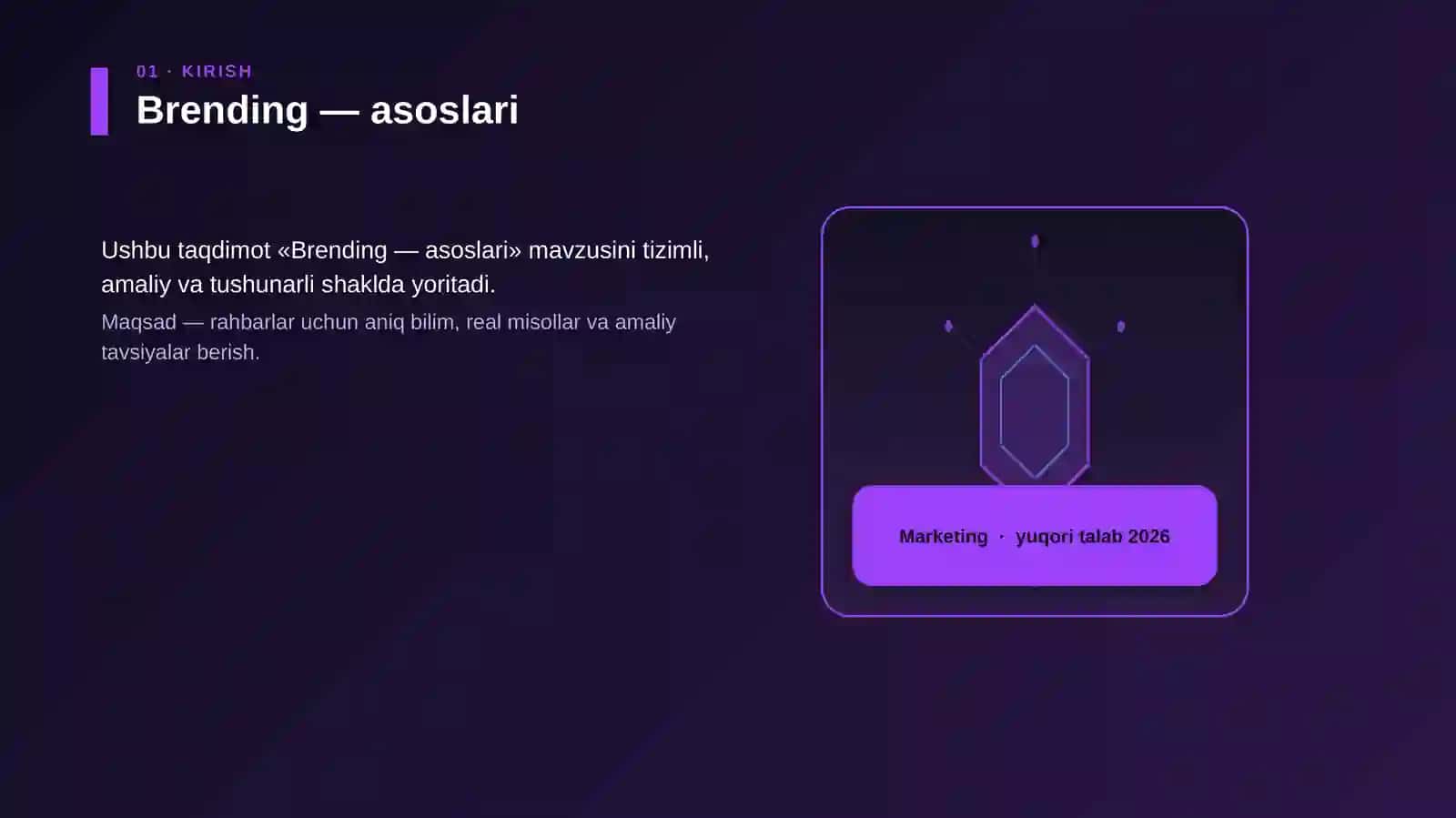 01 · KIRISH

Brending — asoslari

Ushbu taqdimot «Brending — asoslari» mavzusini tizimli, amaliy va tushunarli shaklda yoritadi.

Maqsad — rahbarlar uchun aniq bilim, real misollar va amaliy tavsiyalar berish.

Marketing · yuqori talab 2026